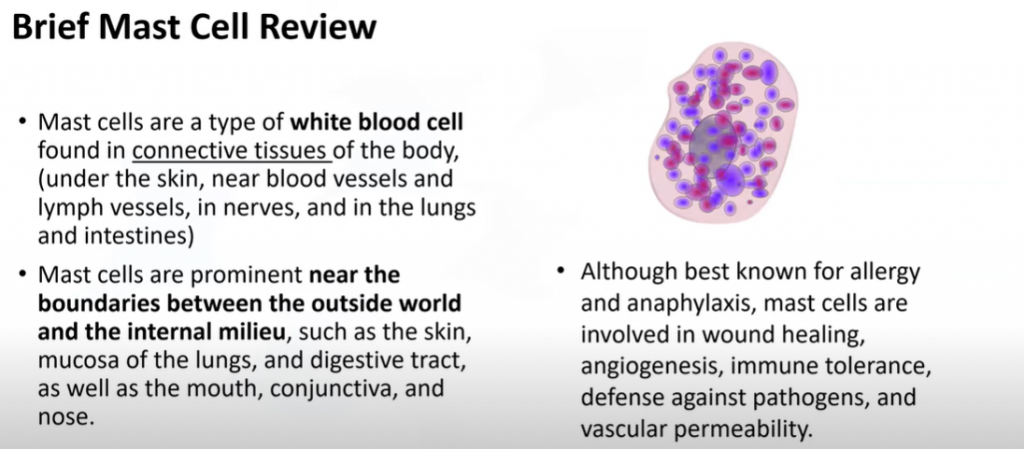 Brief Mast Cell Review

• Mast cells are a type of white blood cell found in connective tissues of the body, (under the skin, near blood vessels and lymph vessels, in nerves, and in the lungs and intestines)

• Mast cells are prominent near the boundaries between the outside world and the internal milieu, such as the skin, mucosa of the lungs, and digestive tract, as well as the mouth, conjunctiva, and nose.

• Although best known for allergy and anaphylaxis, mast cells are involved in wound healing, angiogenesis, immune tolerance, defense against pathogens, and vascular permeability.